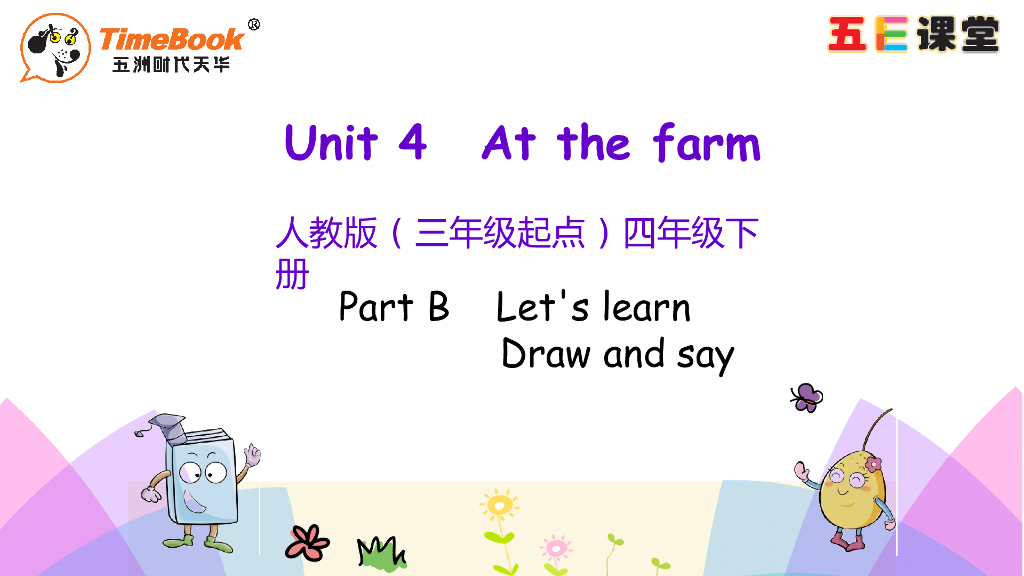 TimeBook®
五洲时代天华

五E课堂

Unit 4 At the farm

人教版（三年级起点）四年级下册

Part B Let's learn
Draw and say